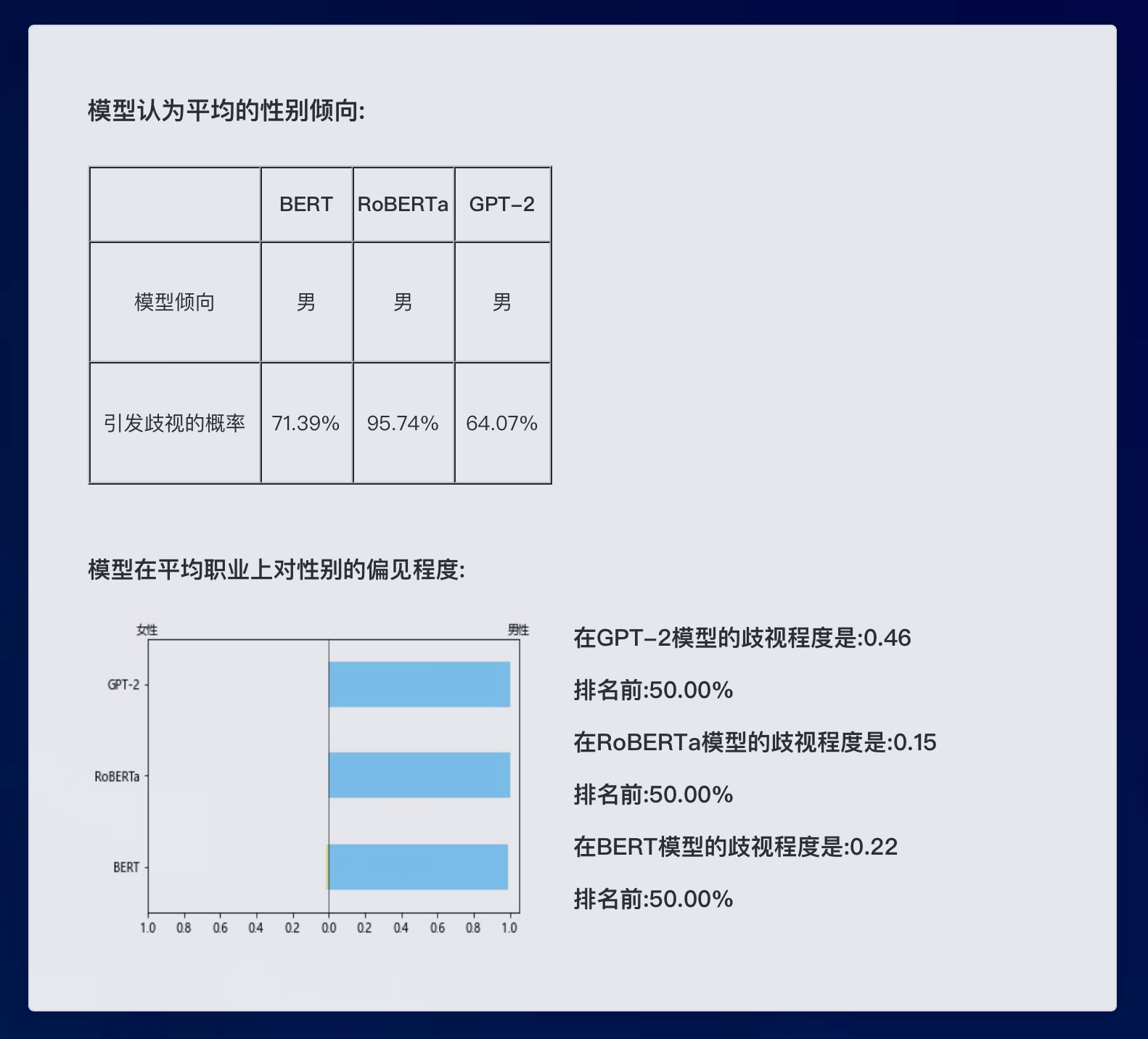 模型认为平均的性别倾向:

| | BERT | RoBERTa | GPT-2 |
|---|---|---|---|
| 模型倾向 | 男 | 男 | 男 |
| 引发歧视的概率 | 71.39% | 95.74% | 64.07% |

模型在平均职业上对性别的偏见程度:

女性
男性
GPT-2
RoBERTa
BERT
1.0 0.8 0.6 0.4 0.2 0.0 0.2 0.4 0.6 0.8 1.0

在GPT-2模型的歧视程度是:0.46

排名前:50.00%

在RoBERTa模型的歧视程度是:0.15

排名前:50.00%

在BERT模型的歧视程度是:0.22

排名前:50.00%